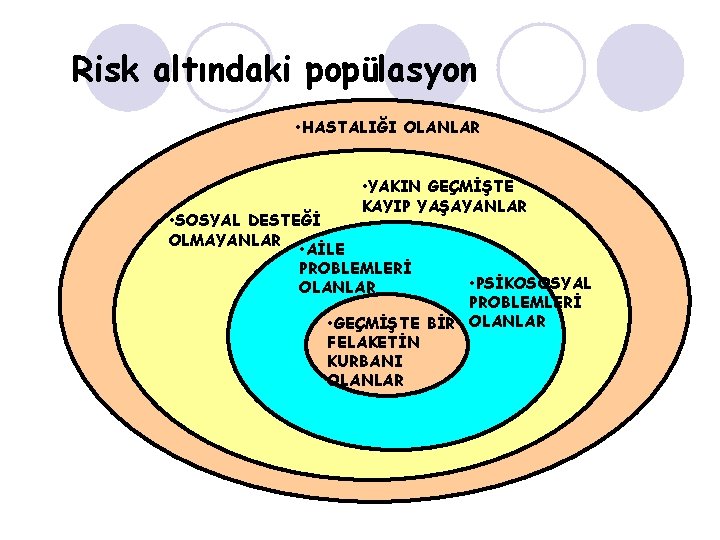 Risk altındaki popülasyon

•HASTALIĞI OLANLAR

•YAKIN GEÇMİŞTE KAYIP YAŞAYANLAR

•SOSYAL DESTEĞİ OLMAYANLAR

•AİLE PROBLEMLERİ OLANLAR

•PSİKOSOSYAL PROBLEMLERİ OLANLAR

•GEÇMİŞTE BİR FELAKETİN KURBANI OLANLAR